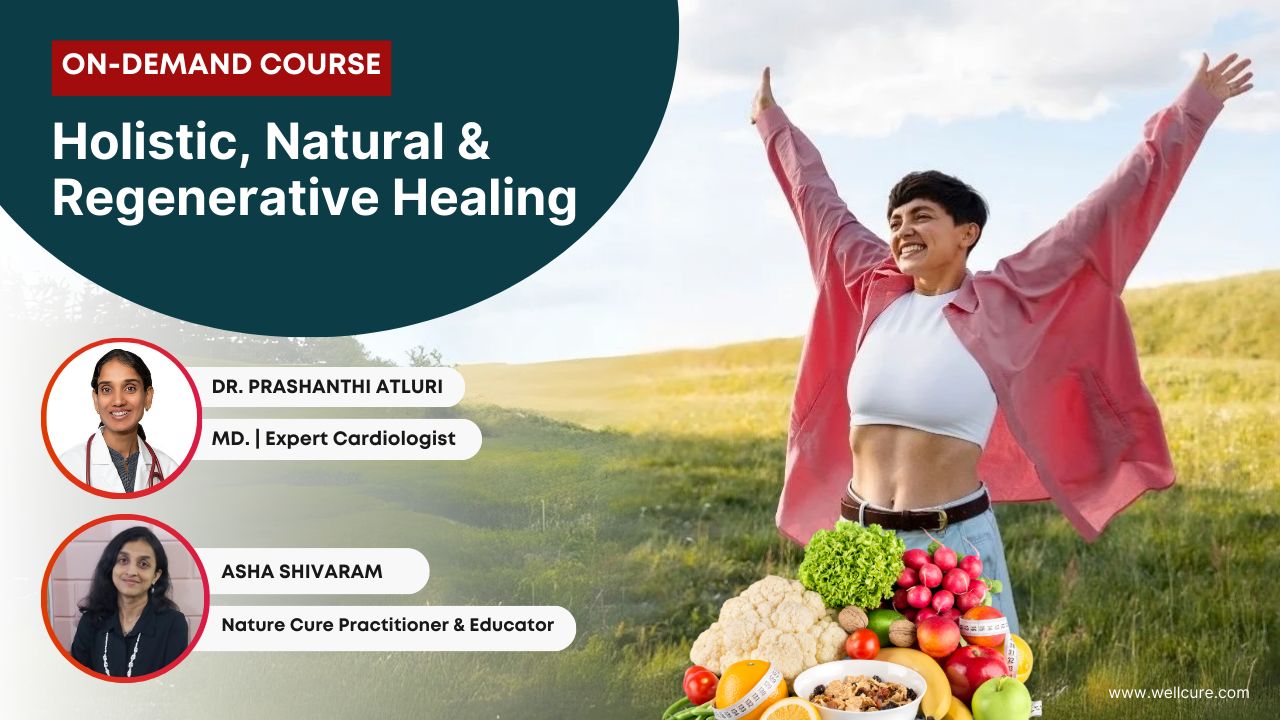 ON-DEMAND COURSE

Holistic, Natural & Regenerative Healing

DR. PRASHANTHI ATLURI

MD. | Expert Cardiologist

ASHA SHIVARAM

Nature Cure Practitioner & Educator

www.wellcure.com